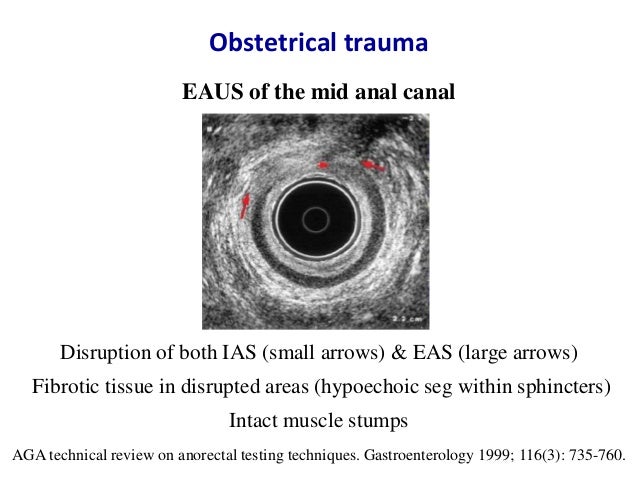 Obstetrical trauma

EAUS of the mid anal canal

2.2 cm

Disruption of both IAS (small arrows) & EAS (large arrows)

Fibrotic tissue in disrupted areas (hypoechoic seg within sphincters)

Intact muscle stumps

AGA technical review on anorectal testing techniques. Gastroenterology 1999; 116(3): 735-760.